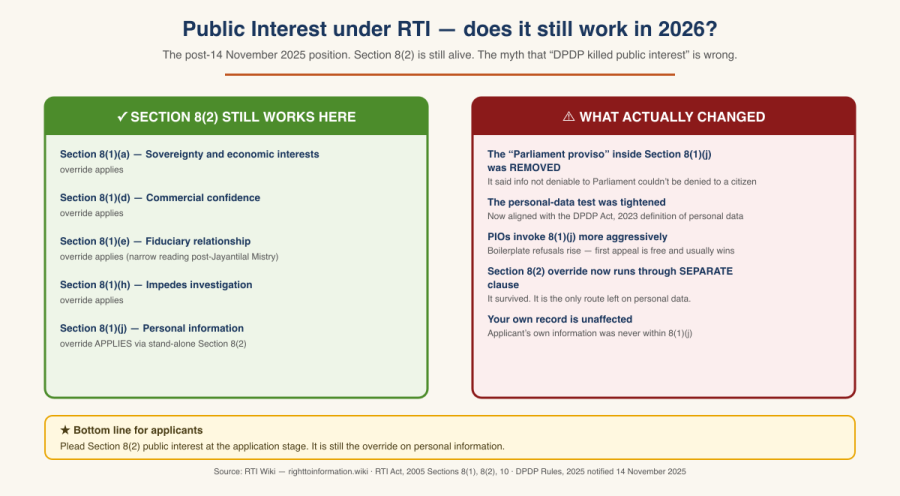 Public Interest under RTI — does it still work in 2026?

The post-14 November 2025 position. Section 8(2) is still alive. The myth that "DPDP killed public interest" is wrong.

✓ SECTION 8(2) STILL WORKS HERE

Section 8(1)(a) — Sovereignty and economic interests
override applies

Section 8(1)(d) — Commercial confidence
override applies

Section 8(1)(e) — Fiduciary relationship
override applies (narrow reading post-Jayantilal Mistry)

Section 8(1)(h) — Impedes investigation
override applies

Section 8(1)(j) — Personal information
override APPLIES via stand-alone Section 8(2)

⚠ WHAT ACTUALLY CHANGED

The "Parliament proviso" inside Section 8(1)(j) was REMOVED
It said info not deniable to Parliament couldn't be denied to a citizen

The personal-data test was tightened
Now aligned with the DPDP Act, 2023 definition of personal data

PIOs invoke 8(1)(j) more aggressively
Boilerplate refusals rise — first appeal is free and usually wins

Section 8(2) override now runs through SEPARATE clause
It survived. It is the only route left on personal data.

Your own record is unaffected
Applicant's own information was never within 8(1)(j)

★ Bottom line for applicants
Plead Section 8(2) public interest at the application stage. It is still the override on personal information.

Source: RTI Wiki — righttoinformation.wiki · RTI Act, 2005 Sections 8(1), 8(2), 10 · DPDP Rules, 2025 notified 14 November 2025